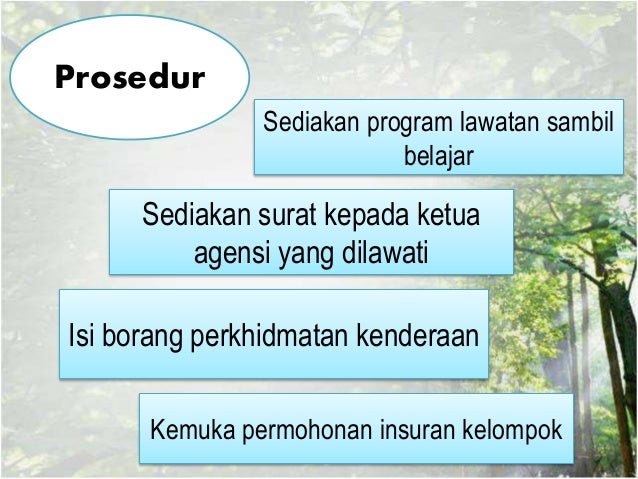 Prosedur

Sediakan program lawatan sambil belajar

Sediakan surat kepada ketua agensi yang dilawati

Isi borang perkhidmatan kenderaan

Kemuka permohonan insuran kelompok